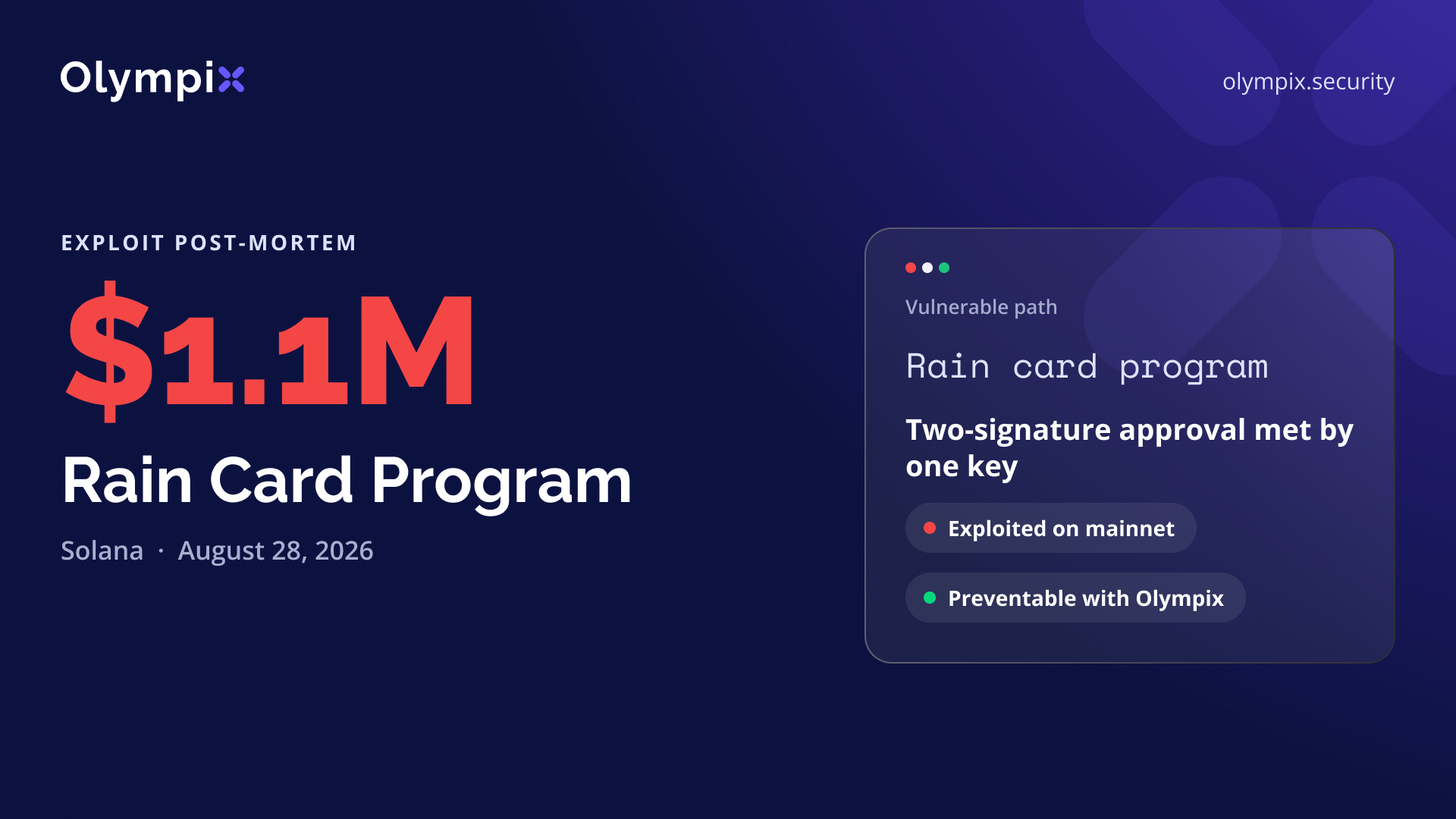 Olympix

olympix.security

EXPLOIT POST-MORTEM

$1.1M

Rain Card Program

Solana · August 28, 2026

Vulnerable path

Rain card program

Two-signature approval met by one key

• Exploited on mainnet

• Preventable with Olympix